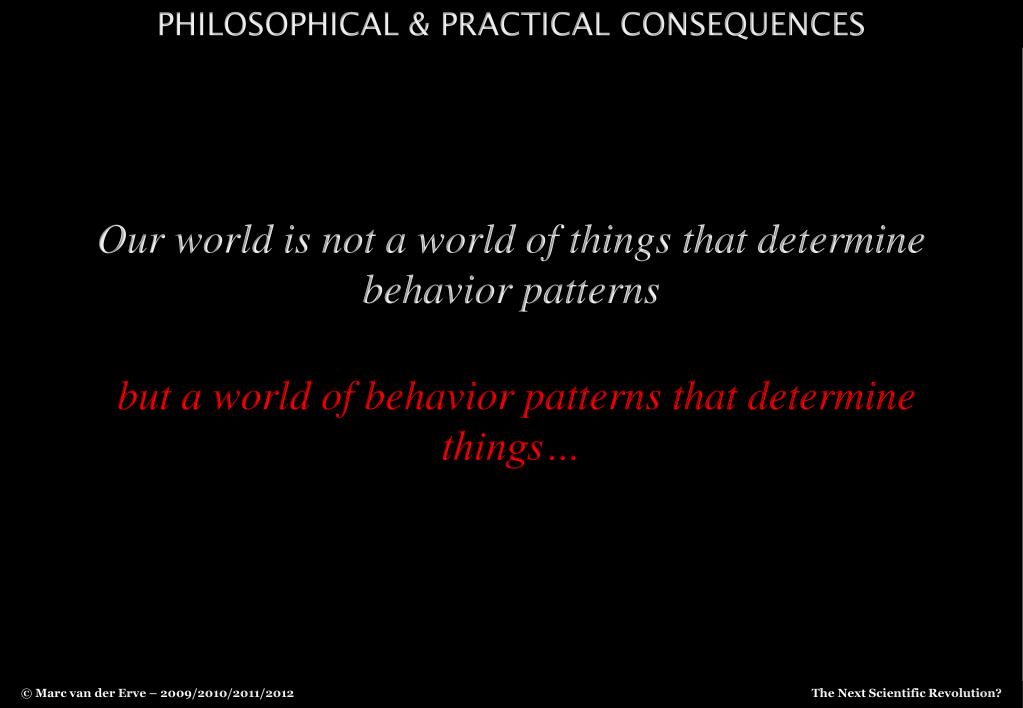 PHILOSOPHICAL & PRACTICAL CONSEQUENCES

Our world is not a world of things that determine behavior patterns

but a world of behavior patterns that determine things…

© Marc van der Erve – 2009/2010/2011/2012

The Next Scientific Revolution?